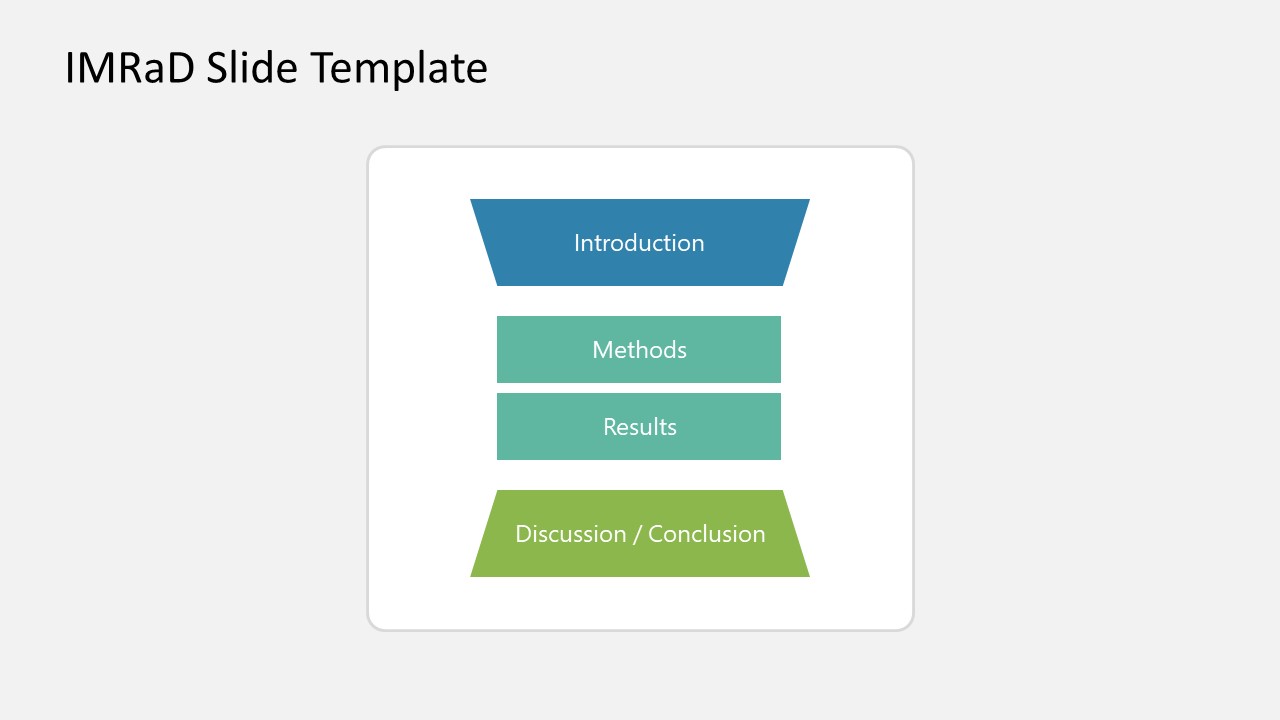 IMRaD Slide Template

Introduction

Methods

Results

Discussion / Conclusion